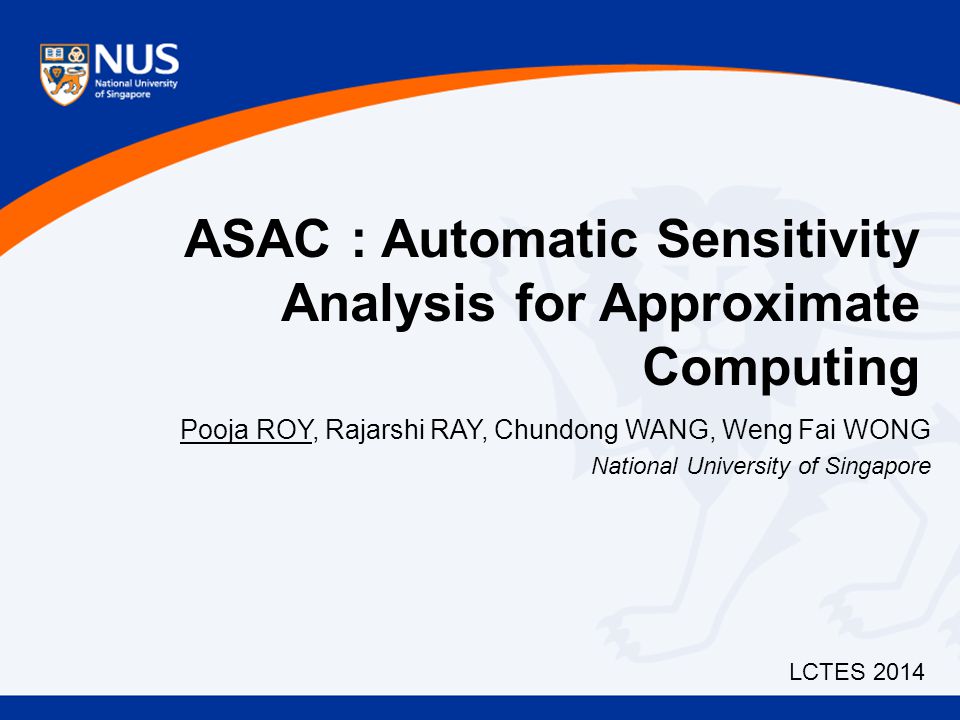 NUS
National University of Singapore

ASAC : Automatic Sensitivity Analysis for Approximate Computing

Pooja ROY, Rajarshi RAY, Chundong WANG, Weng Fai WONG
National University of Singapore

LCTES 2014